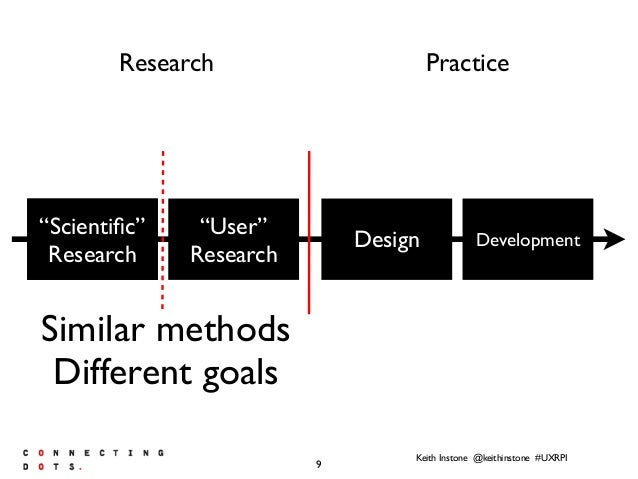 Research

Practice

“Scientific” Research

“User” Research

Design

Development

Similar methods
Different goals

CONNECTING
DOTS.

9

Keith Instone @keithinstone #UXRPI